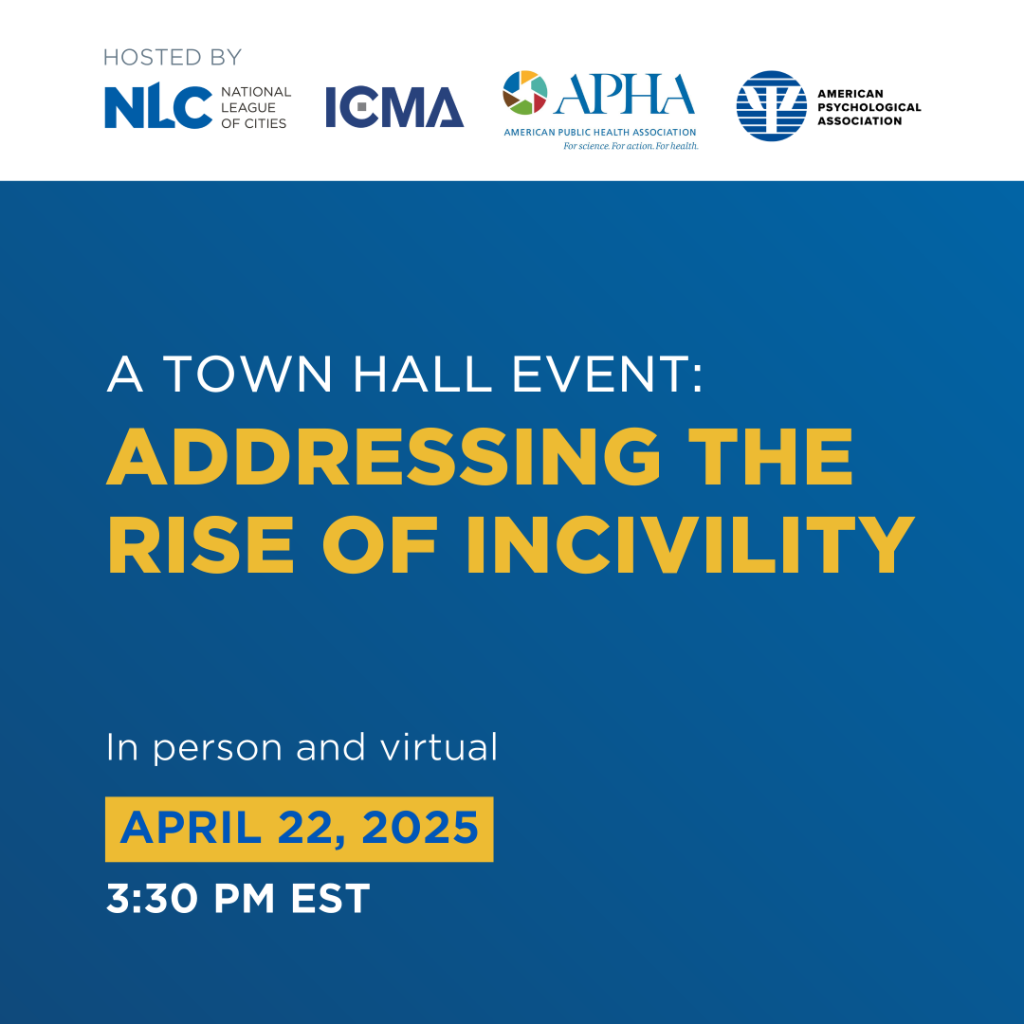 HOSTED BY

NLC NATIONAL LEAGUE OF CITIES

ICMA

APHA
AMERICAN PUBLIC HEALTH ASSOCIATION
For science. For action. For health.

AMERICAN PSYCHOLOGICAL ASSOCIATION

A TOWN HALL EVENT:
ADDRESSING THE RISE OF INCIVILITY

In person and virtual

APRIL 22, 2025

3:30 PM EST